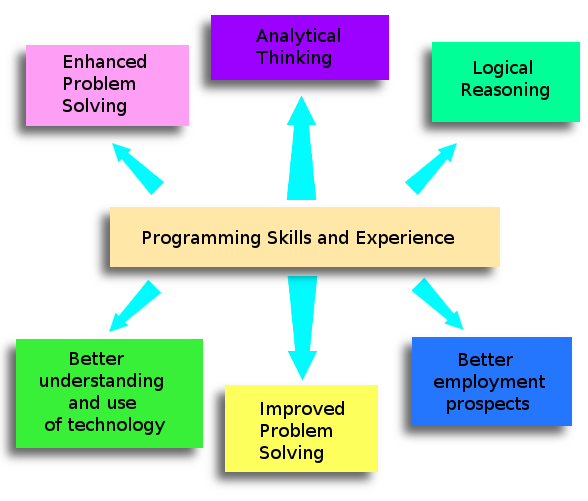 Enhanced Problem Solving

Analytical Thinking

Logical Reasoning

Programming Skills and Experience

Better understanding and use of technology

Improved Problem Solving

Better employment prospects